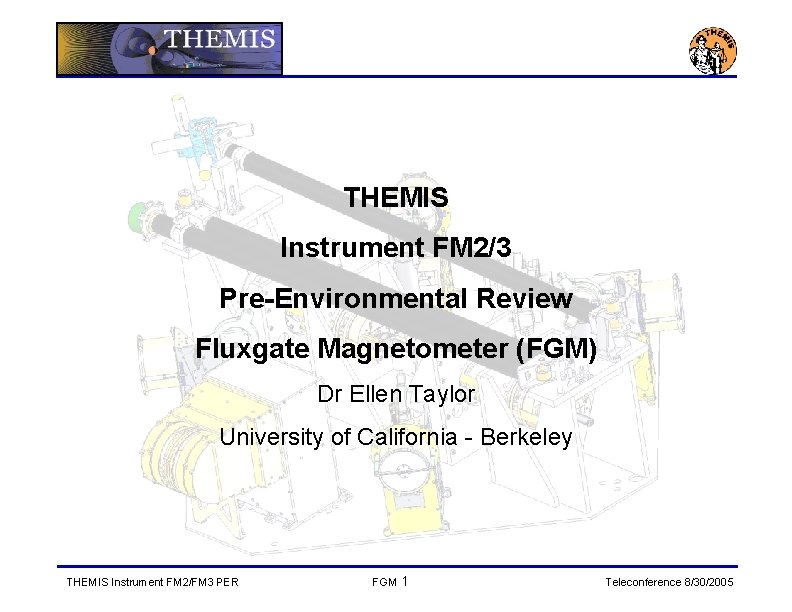 THEMIS

THEMIS

THEMIS

Instrument FM2/3

Pre-Environmental Review

Fluxgate Magnetometer (FGM)

Dr Ellen Taylor

University of California - Berkeley

THEMIS Instrument FM2/FM3 PER

FGM 1

Teleconference 8/30/2005